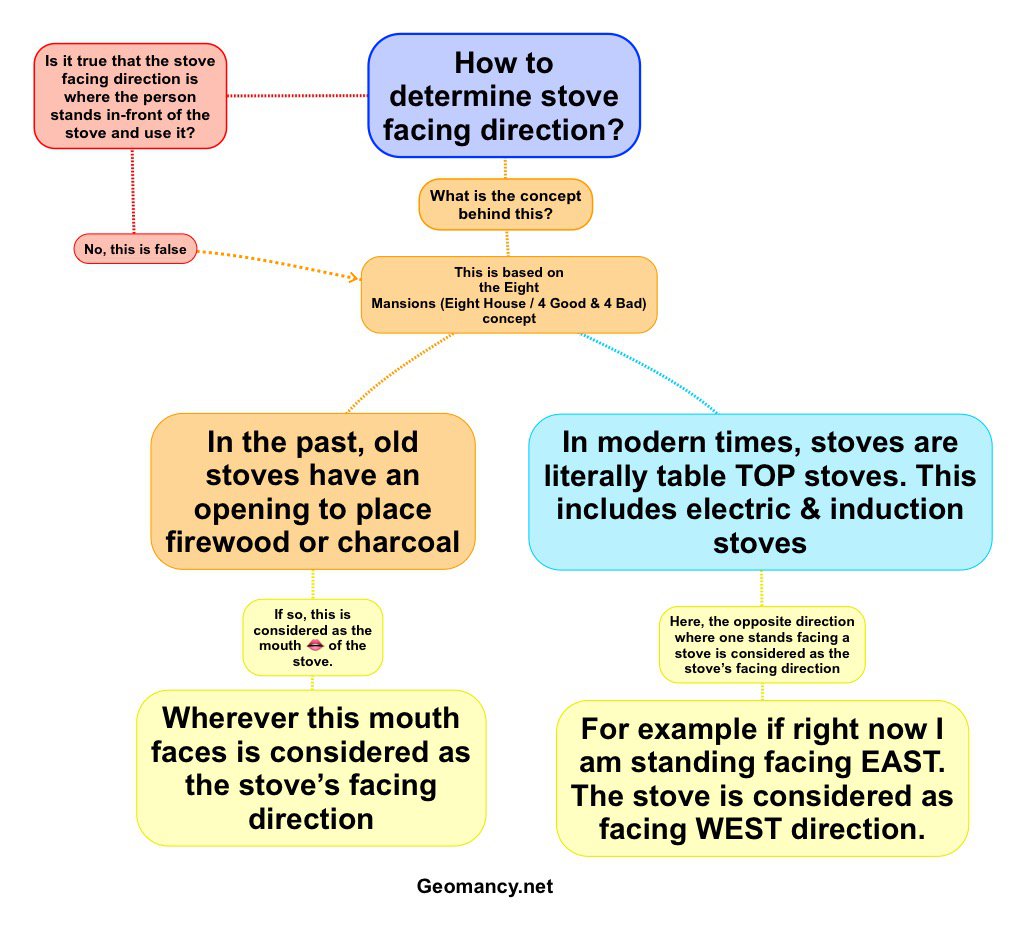 Is it true that the stove facing direction is where the person stands in-front of the stove and use it?

How to determine stove facing direction?

What is the concept behind this?

No, this is false

This is based on the Eight Mansions (Eight House / 4 Good & 4 Bad) concept

In the past, old stoves have an opening to place firewood or charcoal

If so, this is considered as the mouth 👄 of the stove.

Wherever this mouth faces is considered as the stove's facing direction

In modern times, stoves are literally table TOP stoves. This includes electric & induction stoves

Here, the opposite direction where one stands facing a stove is considered as the stove's facing direction

For example if right now I am standing facing EAST. The stove is considered as facing WEST direction.

Geomancy.net